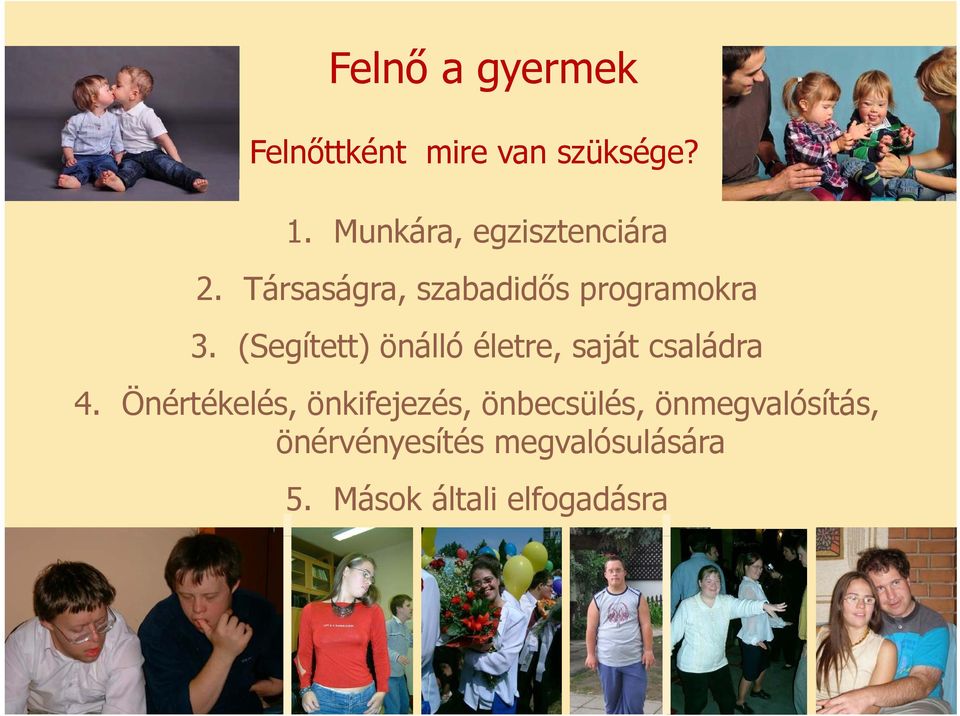 Felnő a gyermek

Felnőttként mire van szüksége?

1. Munkára, egzisztenciára
2. Társaságra, szabadidős programokra
3. (Segített) önálló életre, saját családra
4. Önértékelés, önkifejezés, önbecsülés, önmegvalósítás, önérvényesítés megvalósulására
5. Mások általi elfogadásra